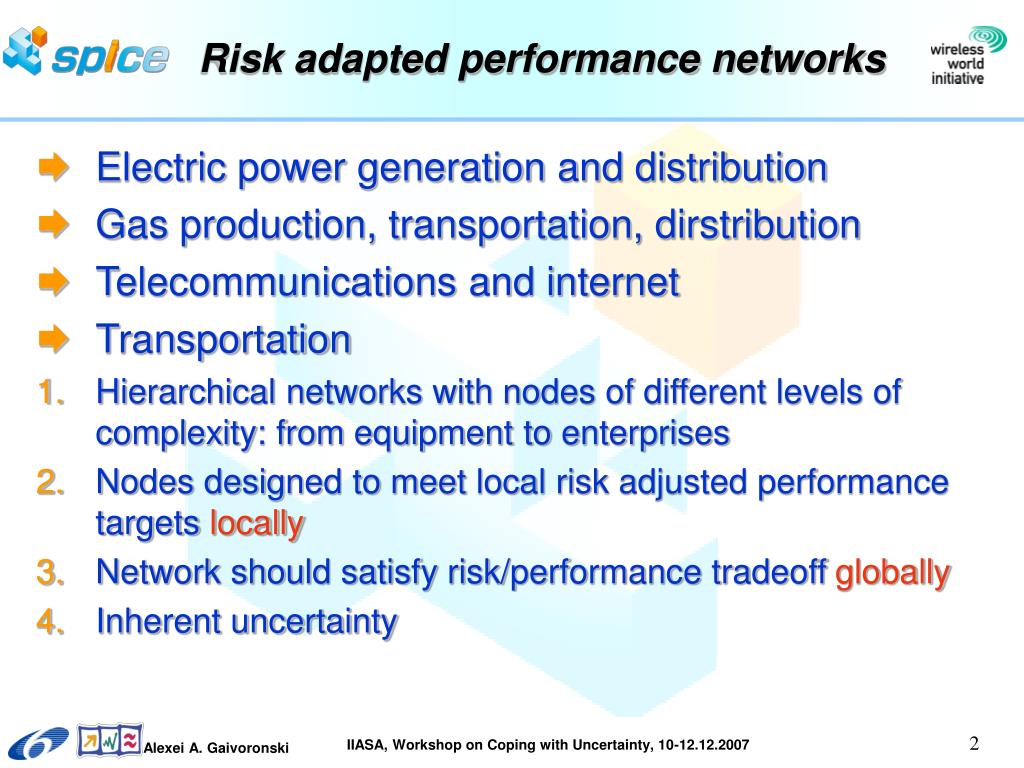 spice

Risk adapted performance networks

wireless world initiative

Electric power generation and distribution

Gas production, transportation, dirstribution

Telecommunications and internet

Transportation

1. Hierarchical networks with nodes of different levels of complexity: from equipment to enterprises

2. Nodes designed to meet local risk adjusted performance targets locally

3. Network should satisfy risk/performance tradeoff globally

4. Inherent uncertainty

Alexei A. Gaivoronski

IIASA, Workshop on Coping with Uncertainty, 10-12.12.2007

2